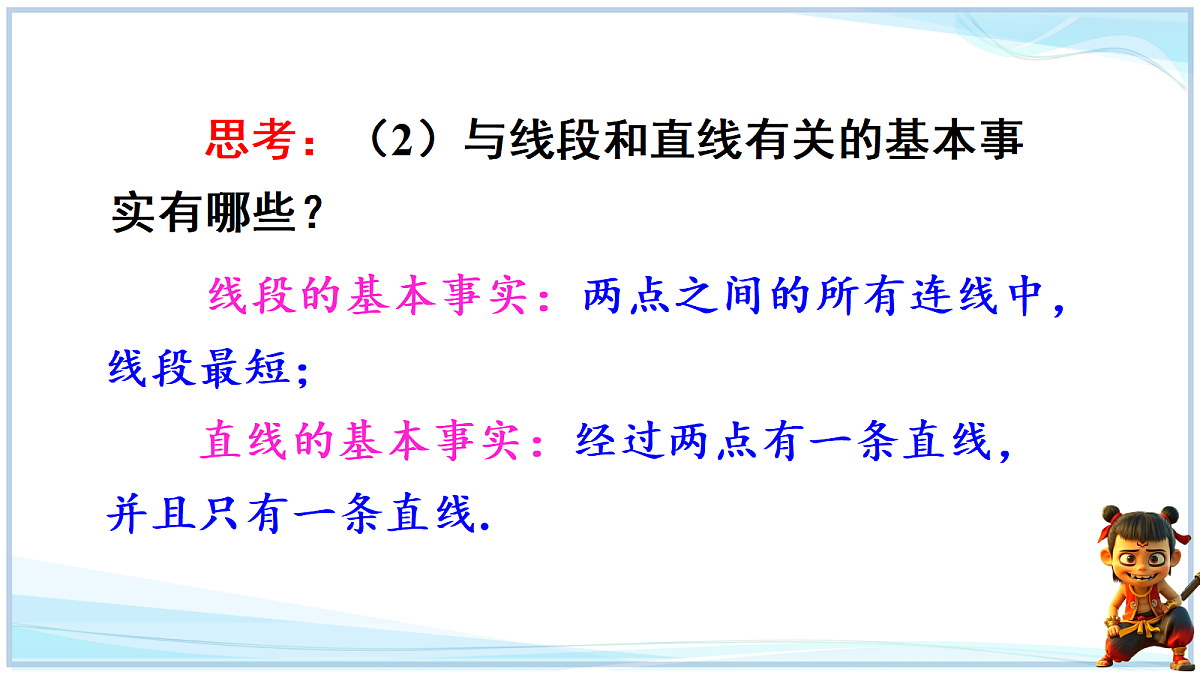 思考：（2）与线段和直线有关的基本事实有哪些？

线段的基本事实：两点之间的所有连线中，线段最短；

直线的基本事实：经过两点有一条直线，并且只有一条直线.